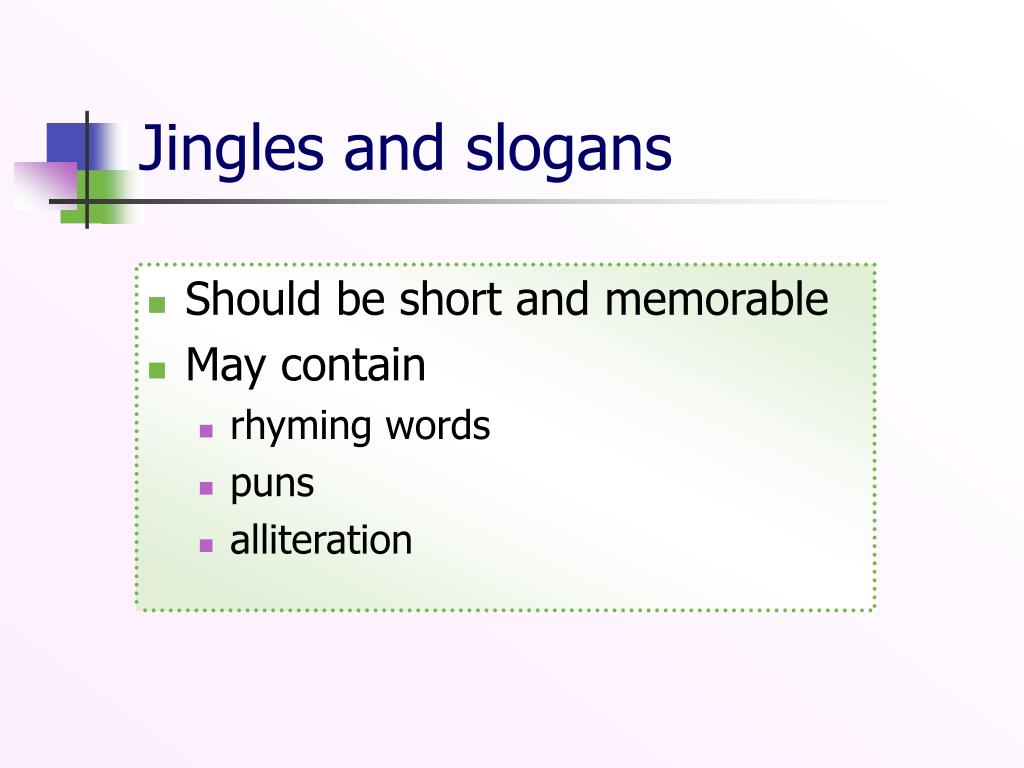 Jingles and slogans

- Should be short and memorable
- May contain
  - rhyming words
  - puns
  - alliteration